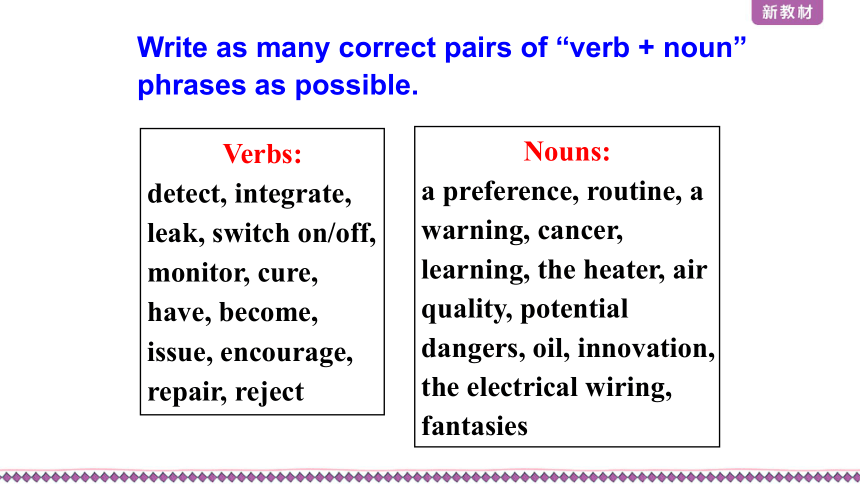 新教材

Write as many correct pairs of “verb + noun” phrases as possible.

Verbs:
detect, integrate, leak, switch on/off, monitor, cure, have, become, issue, encourage, repair, reject

Nouns:
a preference, routine, a warning, cancer, learning, the heater, air quality, potential dangers, oil, innovation, the electrical wiring, fantasies